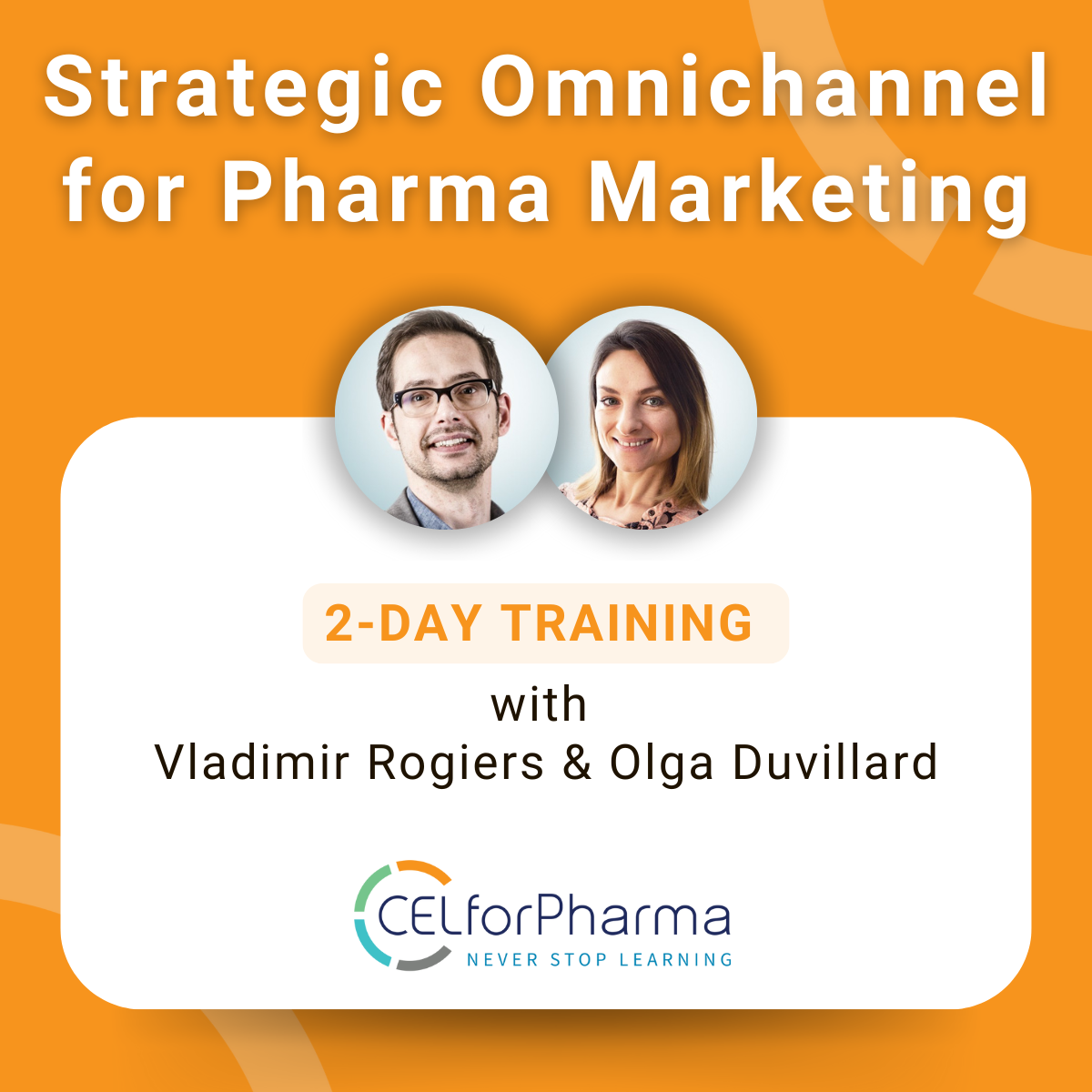 Strategic Omnichannel for Pharma Marketing

2-DAY TRAINING

with
Vladimir Rogiers & Olga Duvillard

CELforPharma
NEVER STOP LEARNING